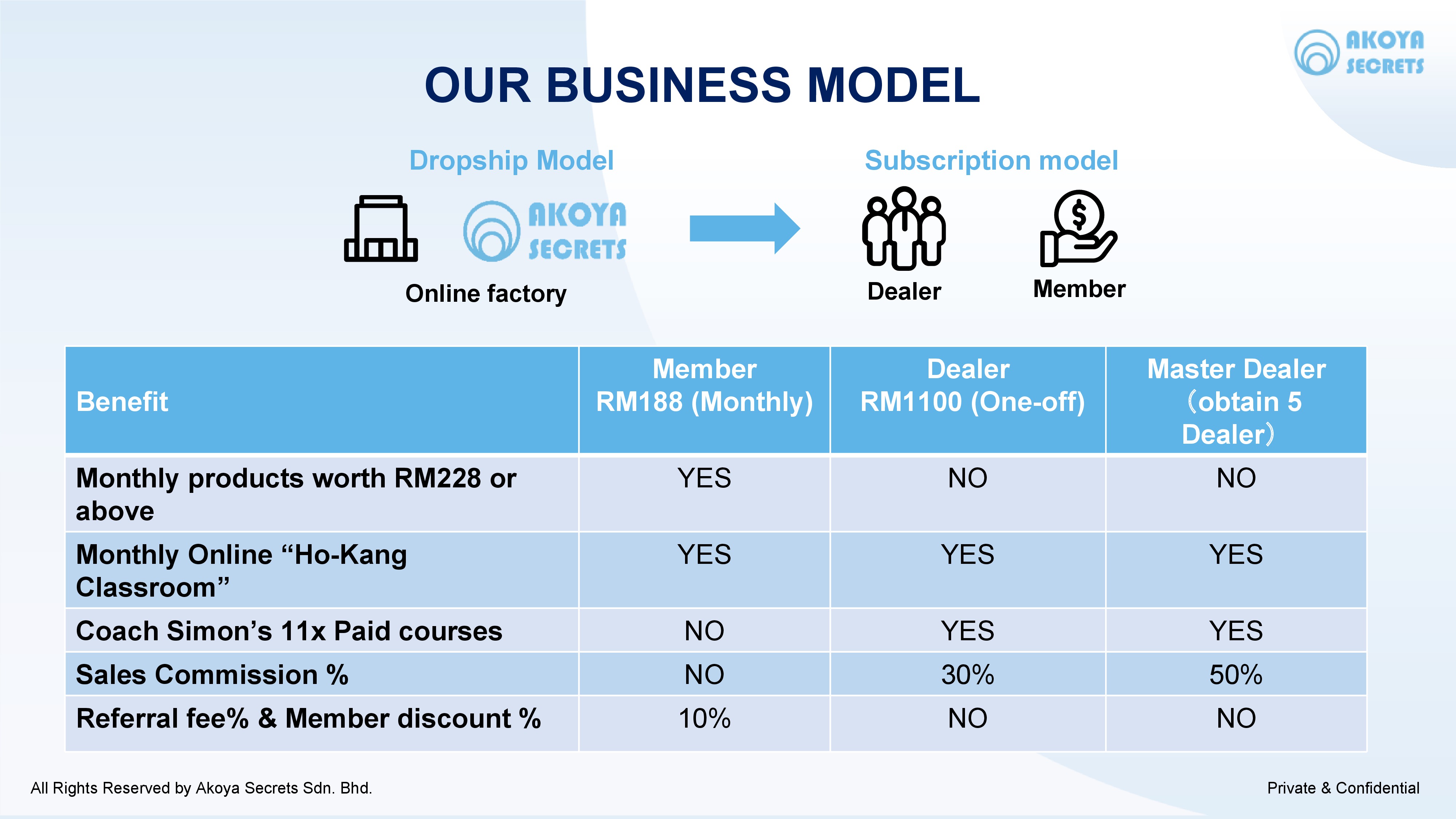 AKOYA SECRETS

OUR BUSINESS MODEL

Dropship Model

AKOYA SECRETS

Online factory

Subscription model

Dealer

Member

| Benefit | Member RM188 (Monthly) | Dealer RM1100 (One-off) | Master Dealer （obtain 5 Dealer） |
|---|---|---|---|
| Monthly products worth RM228 or above | YES | NO | NO |
| Monthly Online “Ho-Kang Classroom” | YES | YES | YES |
| Coach Simon’s 11x Paid courses | NO | YES | YES |
| Sales Commission % | NO | 30% | 50% |
| Referral fee% & Member discount % | 10% | NO | NO |

All Rights Reserved by Akoya Secrets Sdn. Bhd.

Private & Confidential